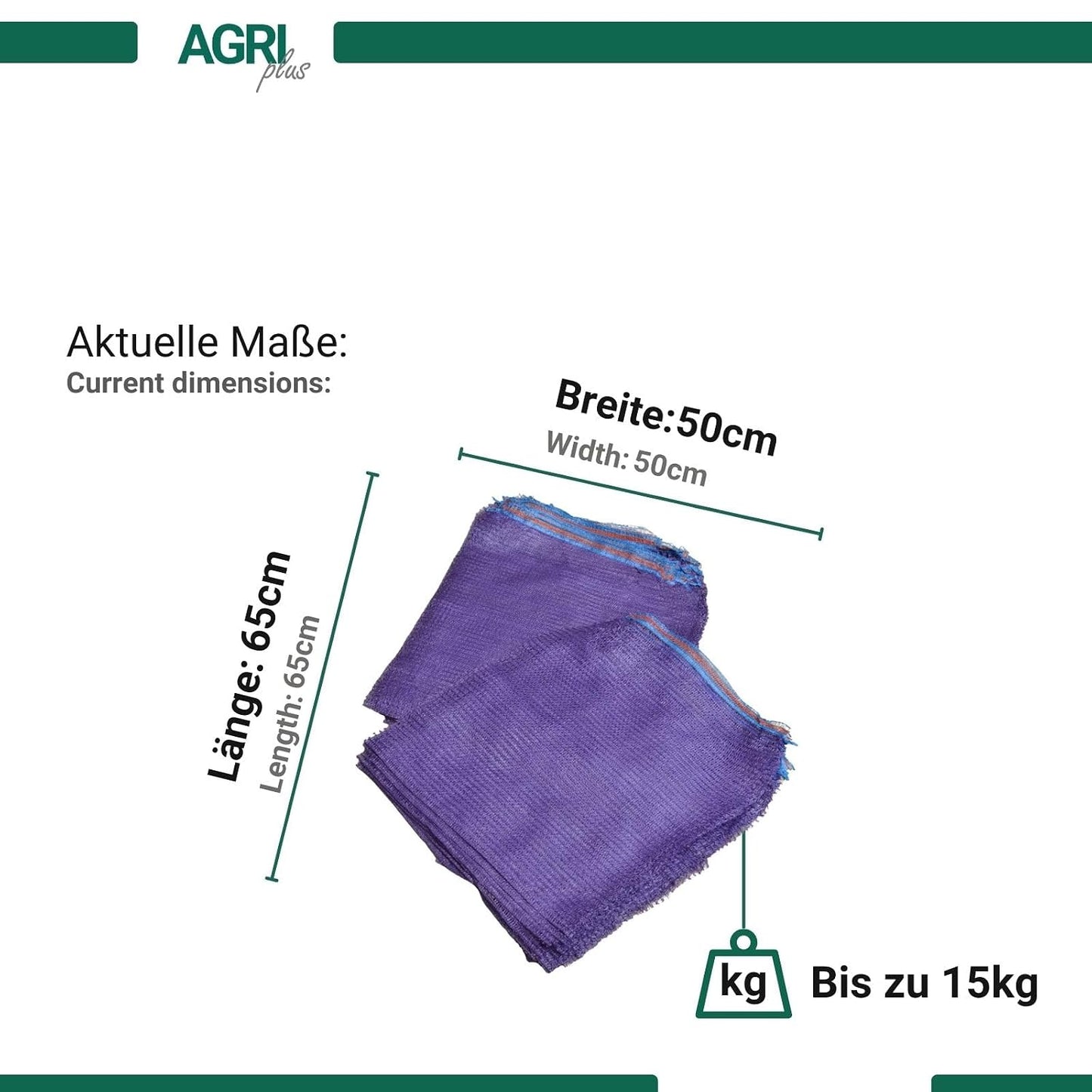 AGRI plus

Aktuelle Maße:
Current dimensions:

Breite:50cm
Width: 50cm

Länge: 65cm
Length: 65cm

kg Bis zu 15kg